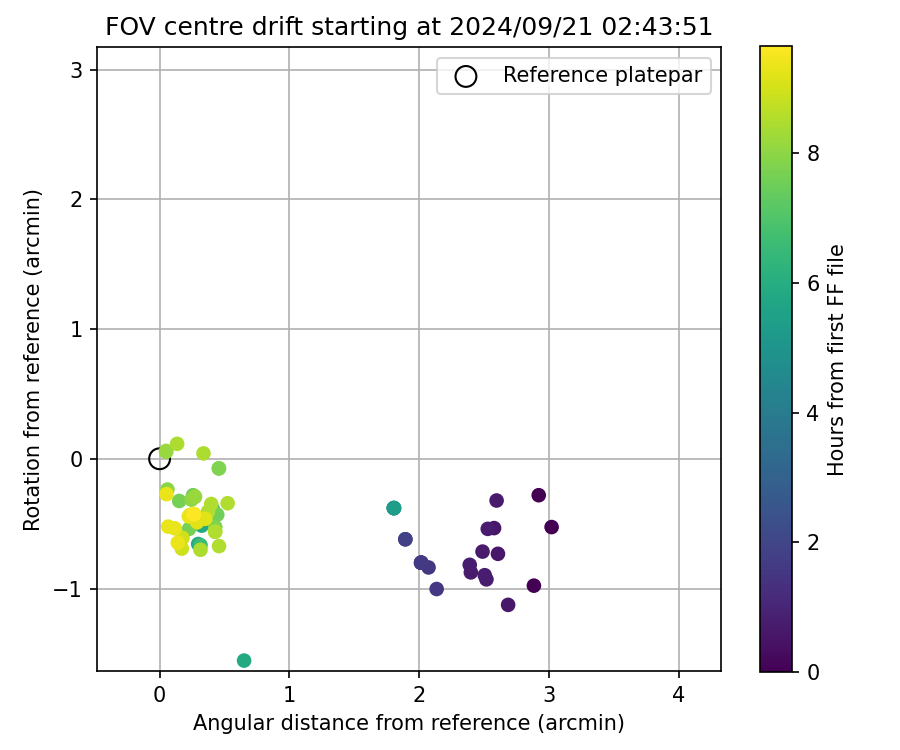 FOV centre drift starting at 2024/09/21 02:43:51

Reference platepar

Rotation from reference (arcmin)

3
2
1
0
−1

0
1
2
3
4

Angular distance from reference (arcmin)

Hours from first FF file

8
6
4
2
0